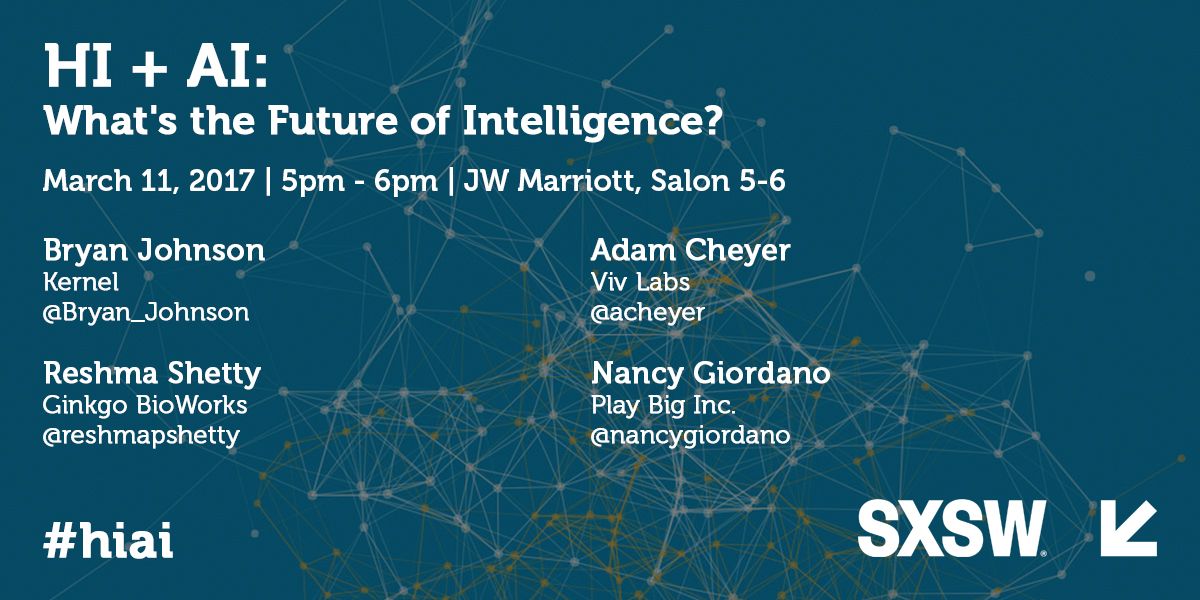 HI + AI:
What's the Future of Intelligence?

March 11, 2017 | 5pm - 6pm | JW Marriott, Salon 5-6

Bryan Johnson
Kernel
@Bryan_Johnson

Reshma Shetty
Ginkgo BioWorks
@reshmapshetty

Adam Cheyer
Viv Labs
@acheyer

Nancy Giordano
Play Big Inc.
@nancygiordano

#hiai

SXSW